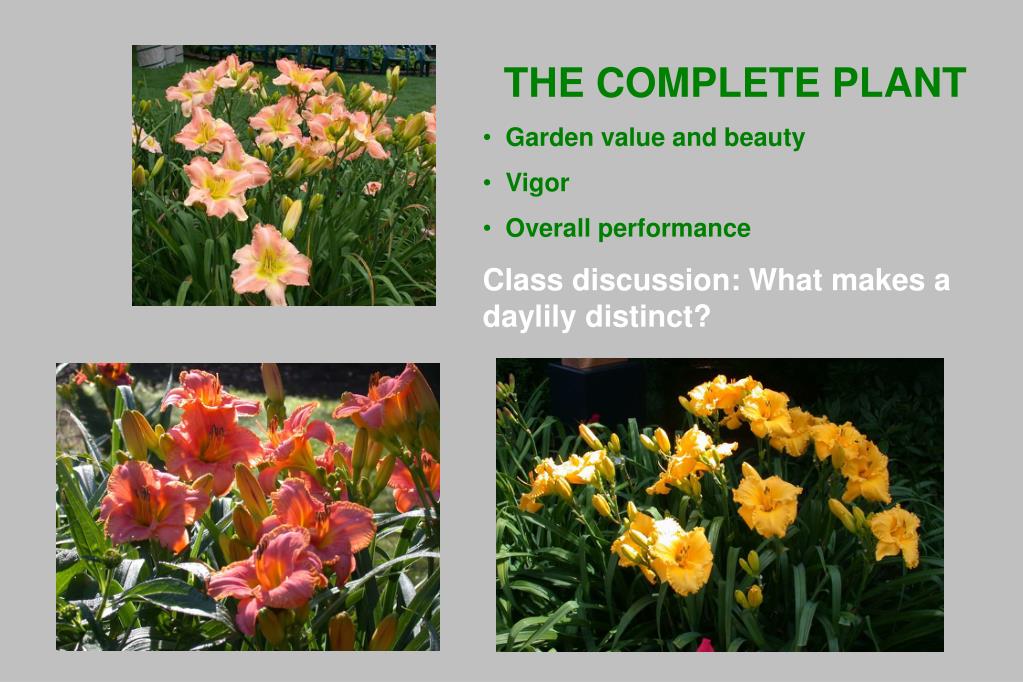 THE COMPLETE PLANT

• Garden value and beauty
• Vigor
• Overall performance

Class discussion: What makes a daylily distinct?